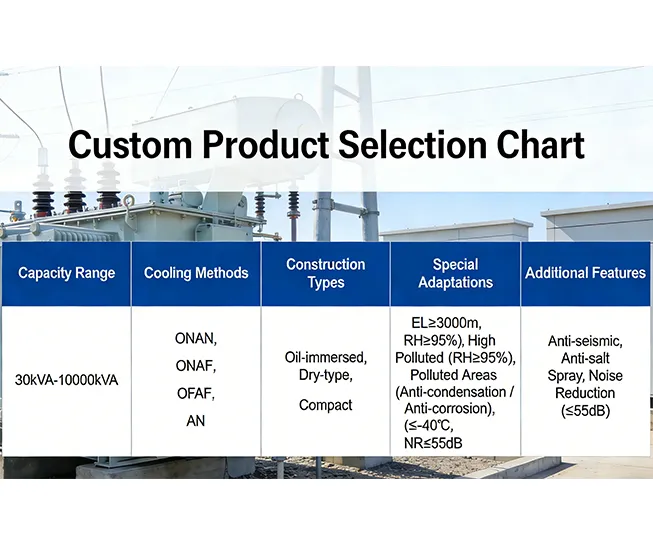 Custom Product Selection Chart

| Capacity Range | Cooling Methods | Construction Types | Special Adaptations | Additional Features |
|---|---|---|---|---|
| 30kVA-10000kVA | ONAN, ONAF, OFAF, AN | Oil-immersed, Dry-type, Compact | EL≥3000m, RH≥95%), High Polluted (RH≥95%), Polluted Areas (Anti-condensation / Anti-corrosion), (≤-40℃, NR≤55dB | Anti-seismic, Anti-salt Spray, Noise Reduction (≤55dB) |